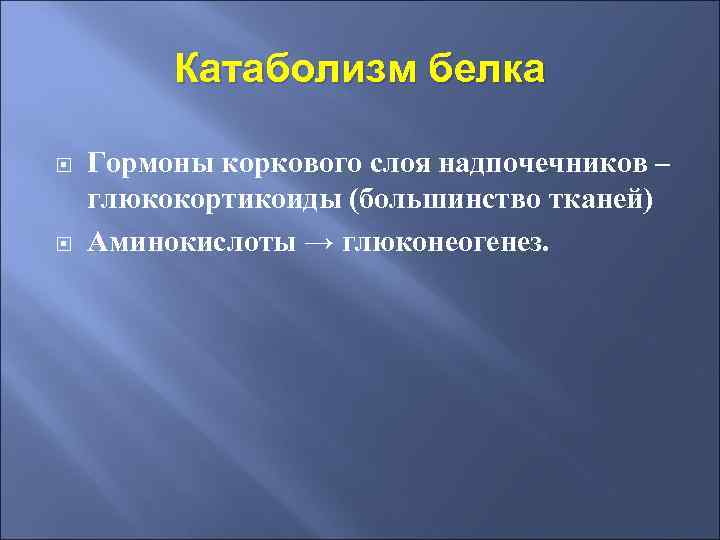 Катаболизм белка

Гормоны коркового слоя надпочечников – глюкокортикоиды (большинство тканей)

Аминокислоты → глюконеогенез.